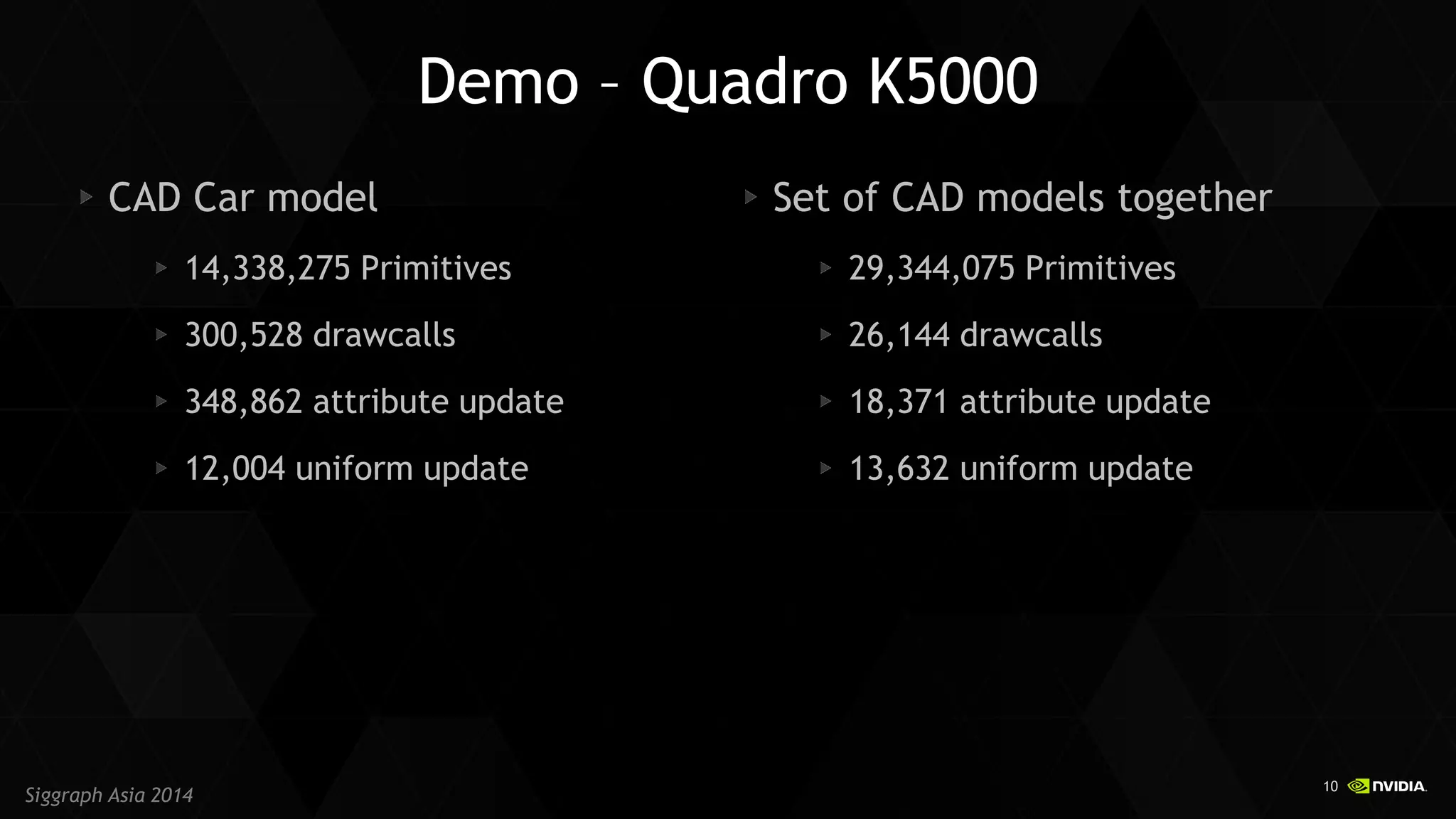 Demo – Quadro K5000

CAD Car model

14,338,275 Primitives

300,528 drawcalls

348,862 attribute update

12,004 uniform update

Set of CAD models together

29,344,075 Primitives

26,144 drawcalls

18,371 attribute update

13,632 uniform update

Siggraph Asia 2014

10 NVIDIA.